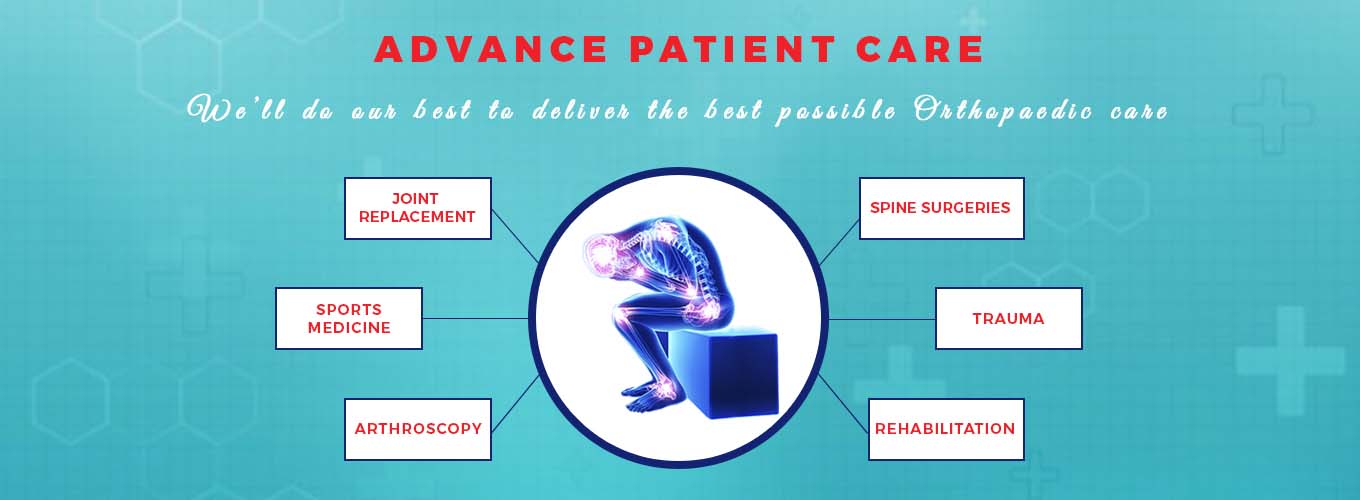 ADVANCE PATIENT CARE

We'll do our best to deliver the best possible Orthopaedic care

JOINT REPLACEMENT

SPORTS MEDICINE

ARTHROSCOPY

SPINE SURGERIES

TRAUMA

REHABILITATION